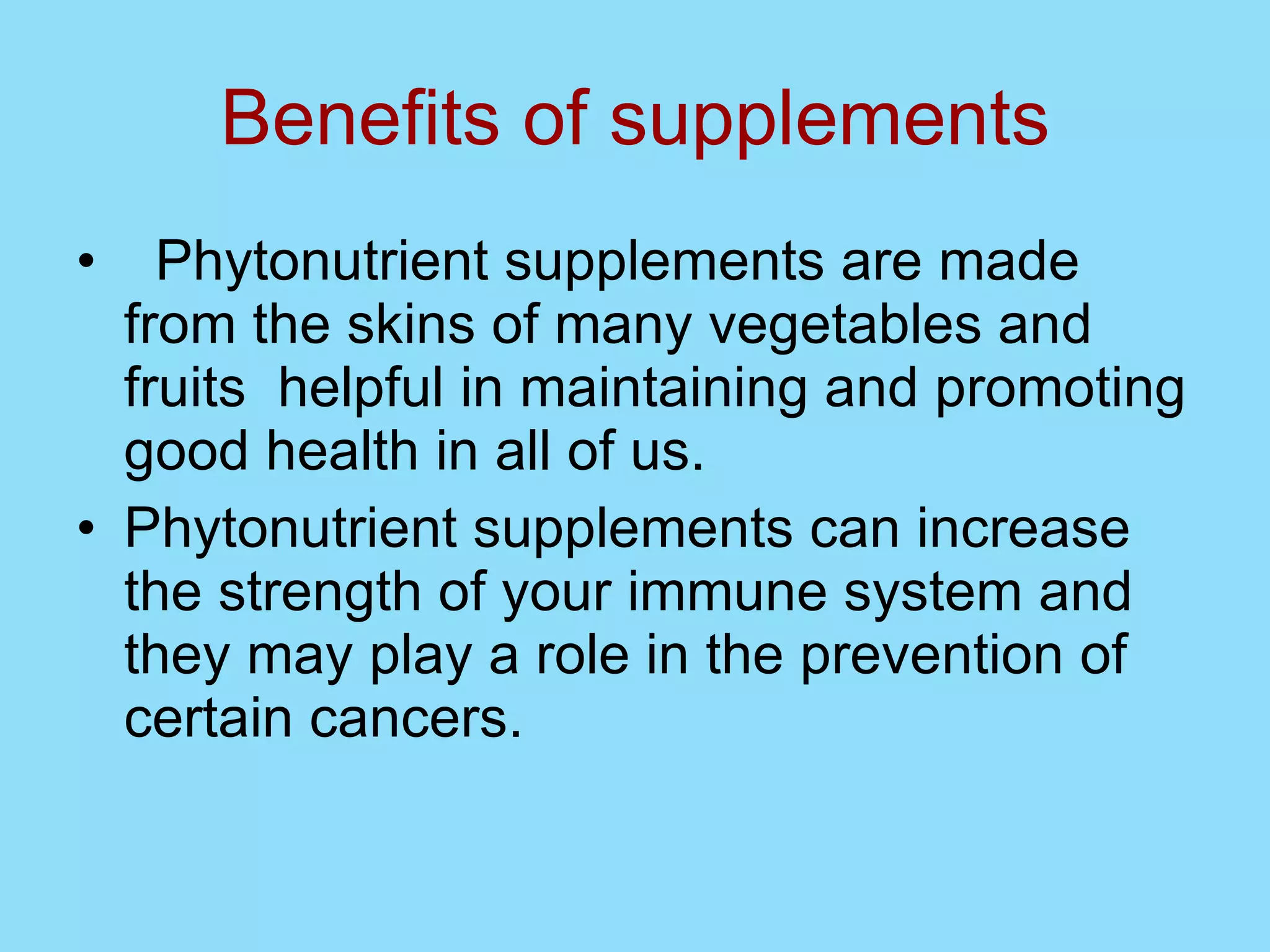 Benefits of supplements

• Phytonutrient supplements are made from the skins of many vegetables and fruits helpful in maintaining and promoting good health in all of us.

• Phytonutrient supplements can increase the strength of your immune system and they may play a role in the prevention of certain cancers.